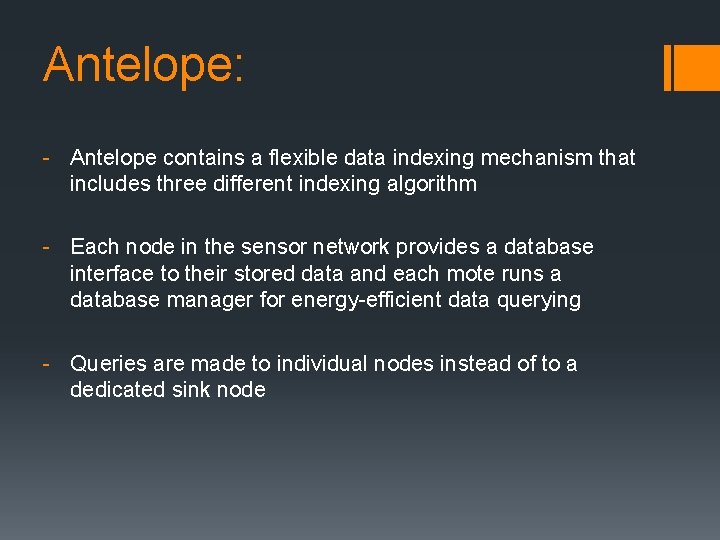 Antelope:

- Antelope contains a flexible data indexing mechanism that includes three different indexing algorithm

- Each node in the sensor network provides a database interface to their stored data and each mote runs a database manager for energy-efficient data querying

- Queries are made to individual nodes instead of to a dedicated sink node